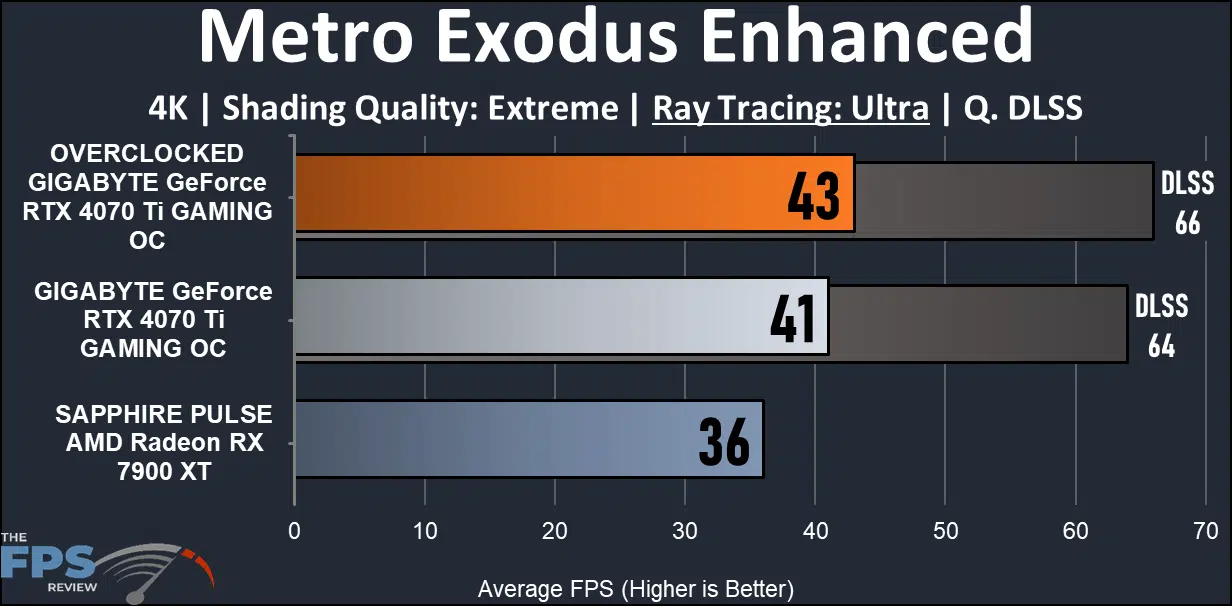 Metro Exodus Enhanced

4K | Shading Quality: Extreme | Ray Tracing: Ultra | Q. DLSS

OVERCLOCKED GIGABYTE GeForce RTX 4070 Ti GAMING OC

43

DLSS 66

GIGABYTE GeForce RTX 4070 Ti GAMING OC

41

DLSS 64

SAPPHIRE PULSE AMD Radeon RX 7900 XT

36

0 10 20 30 40 50 60 70

Average FPS (Higher is Better)

THE FPS REVIEW